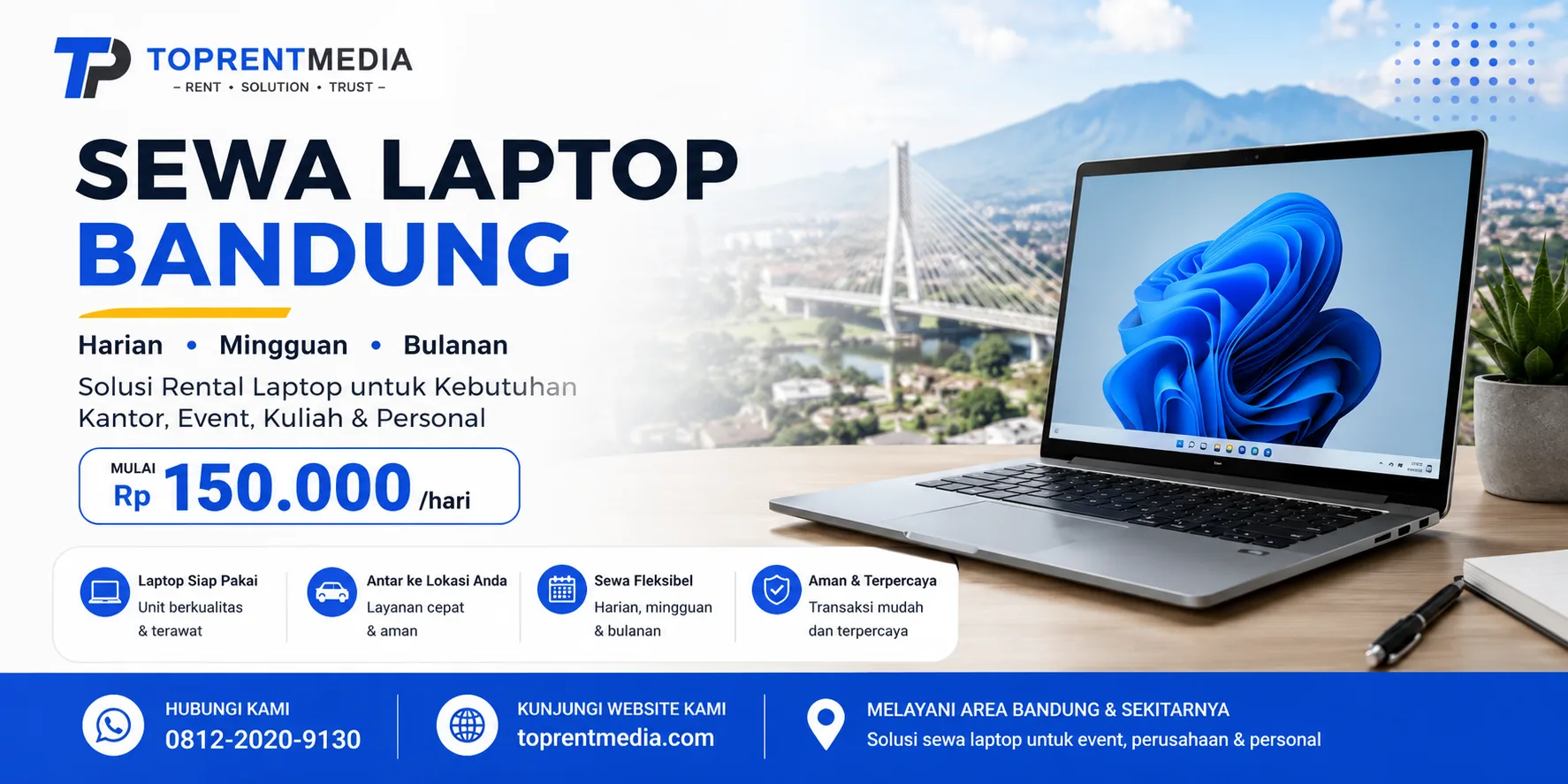 TP TOPRENTMEDIA
– RENT • SOLUTION • TRUST –

SEWA LAPTOP
BANDUNG

Harian • Mingguan • Bulanan

Solusi Rental Laptop untuk Kebutuhan Kantor, Event, Kuliah & Personal

MULAI Rp 150.000 /hari

Laptop Siap Pakai
Unit berkualitas & terawat

Antar ke Lokasi Anda
Layanan cepat & aman

Sewa Fleksibel
Harian, mingguan & bulanan

Aman & Terpercaya
Transaksi mudah dan terpercaya

HUBUNGI KAMI
0812-2020-9130

KUNJUNGI WEBSITE KAMI
toprentmedia.com

MELAYANI AREA BANDUNG & SEKITARNYA
Solusi sewa laptop untuk event, perusahaan & personal